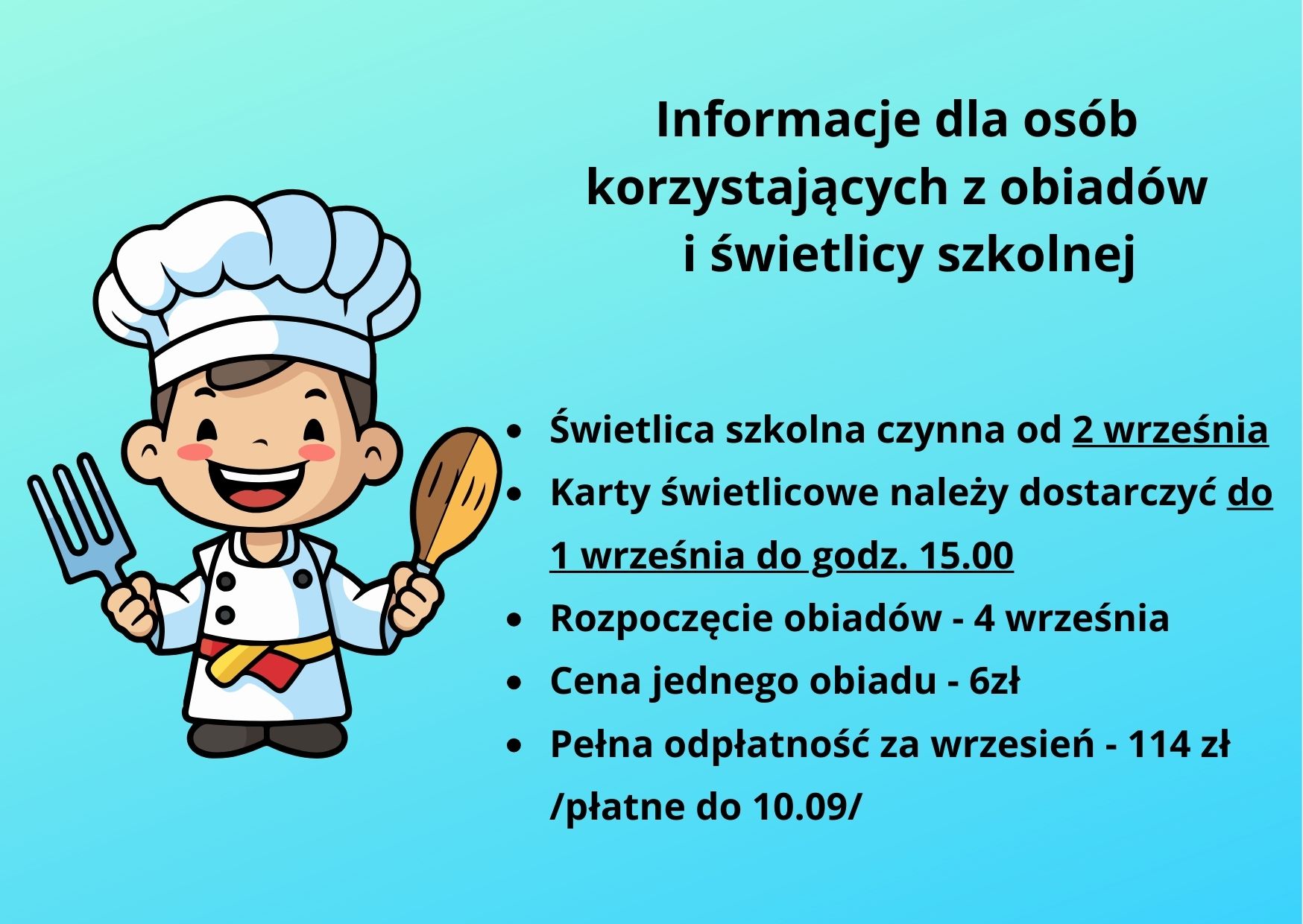 Informacje dla osób korzystających z obiadów i świetlicy szkolnej

- Świetlica szkolna czynna od 2 września
- Karty świetlicowe należy dostarczyć do 1 września do godz. 15.00
- Rozpoczęcie obiadów - 4 września
- Cena jednego obiadu - 6zł
- Pełna odpłatność za wrzesień - 114 zł /płatne do 10.09/